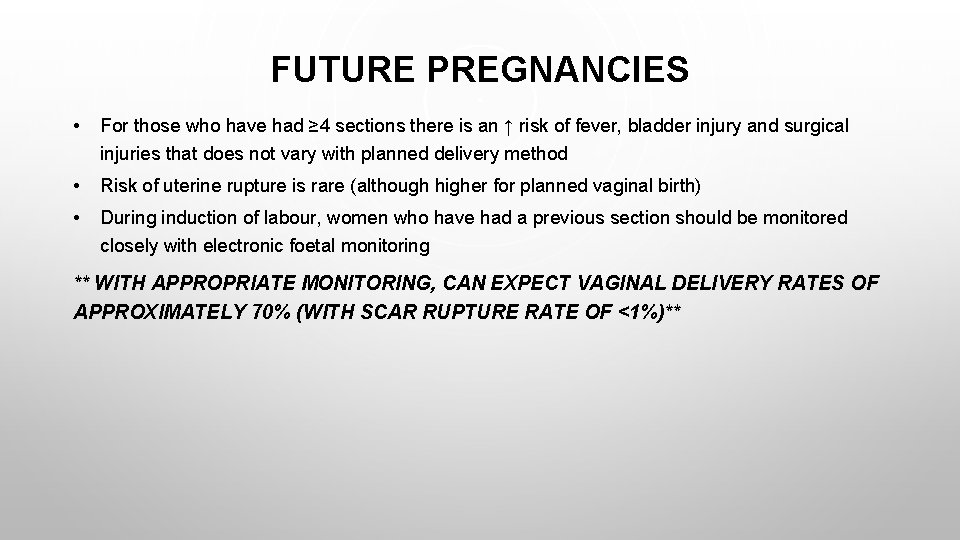 FUTURE PREGNANCIES

• For those who have had ≥4 sections there is an ↑ risk of fever, bladder injury and surgical injuries that does not vary with planned delivery method

• Risk of uterine rupture is rare (although higher for planned vaginal birth)

• During induction of labour, women who have had a previous section should be monitored closely with electronic foetal monitoring

** WITH APPROPRIATE MONITORING, CAN EXPECT VAGINAL DELIVERY RATES OF APPROXIMATELY 70% (WITH SCAR RUPTURE RATE OF <1%)**